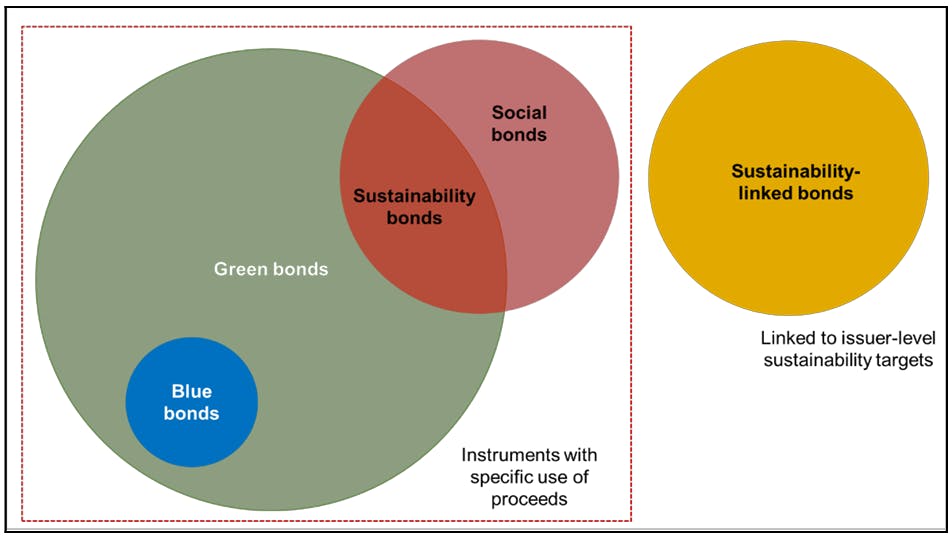 Social bonds

Sustainability bonds

Green bonds

Blue bonds

Instruments with specific use of proceeds

Sustainability-linked bonds

Linked to issuer-level sustainability targets